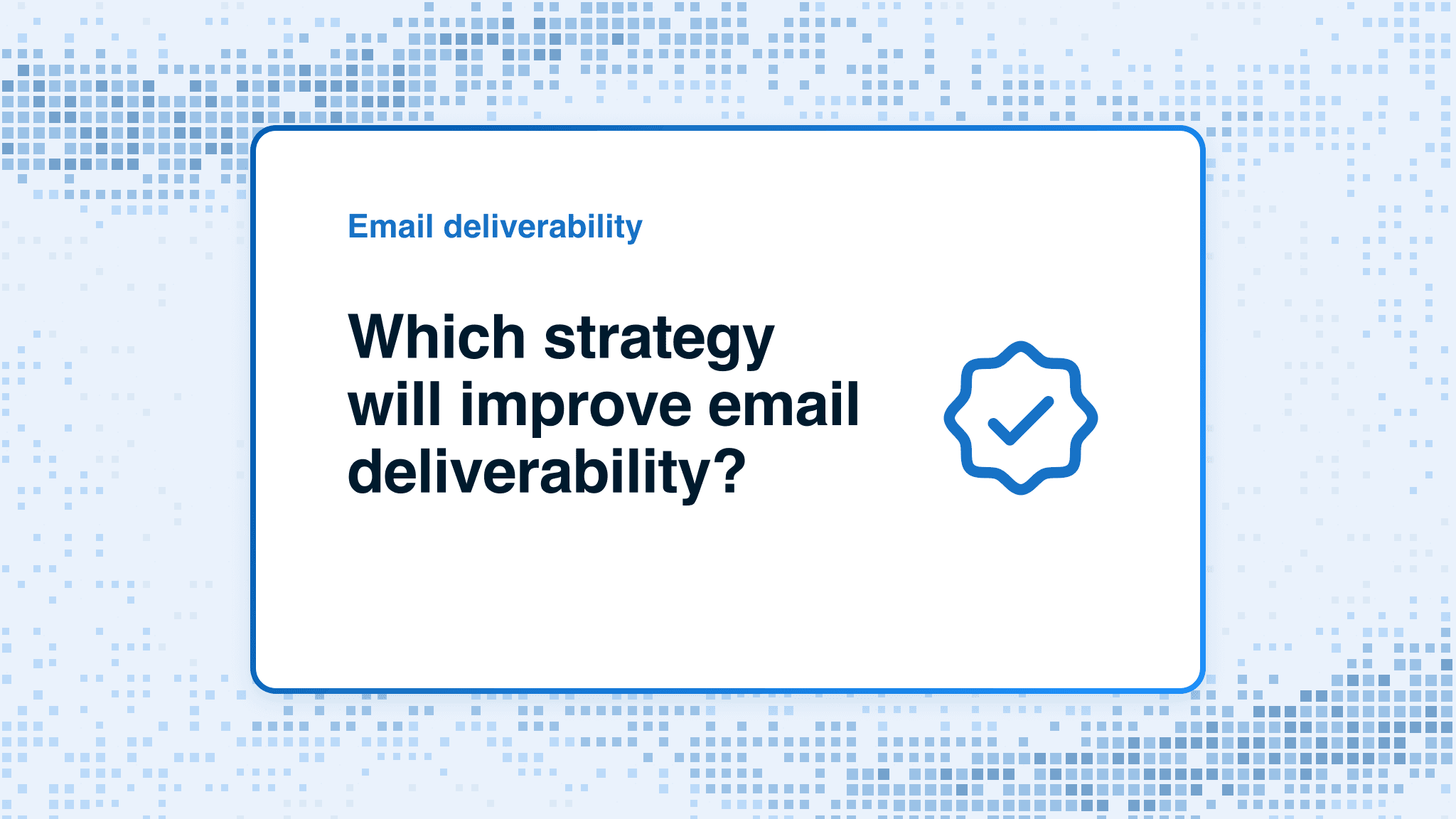 Email deliverability

Which strategy will improve email deliverability?